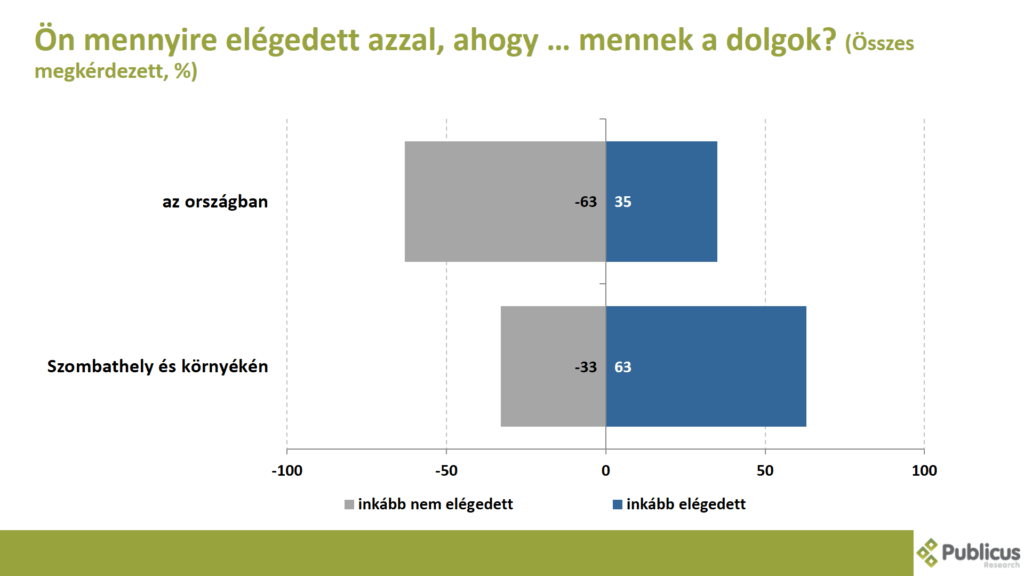 Ön mennyire elégedett azzal, ahogy … mennek a dolgok? (Összes megkérdezett, %)

az országban

-63

35

Szombathely és környékén

-33

63

-100

-50

0

50

100

inkább nem elégedett

inkább elégedett

Publicus Research